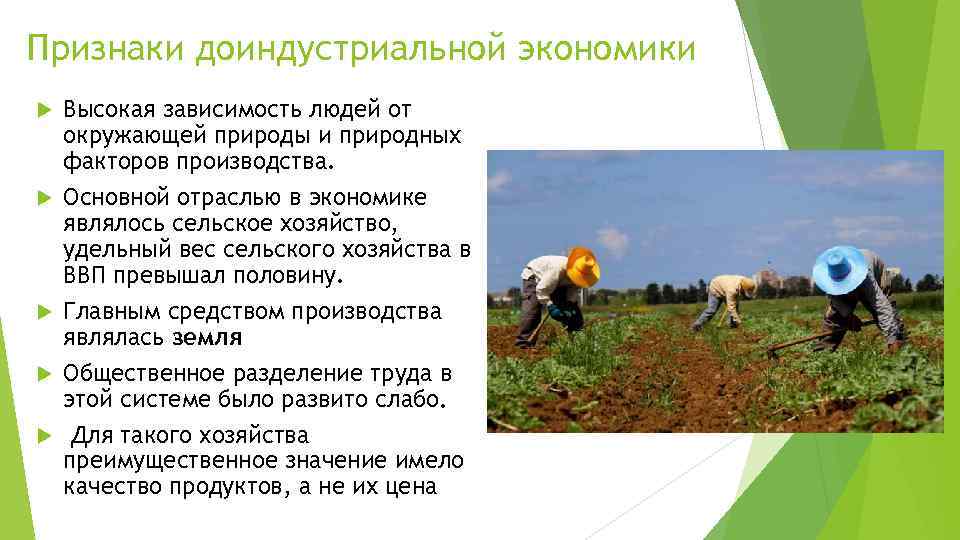 Признаки доиндустриальной экономики

Высокая зависимость людей от окружающей природы и природных факторов производства.

Основной отраслью в экономике являлось сельское хозяйство, удельный вес сельского хозяйства в ВВП превышал половину.

Главным средством производства являлась земля

Общественное разделение труда в этой системе было развито слабо.

Для такого хозяйства преимущественное значение имело качество продуктов, а не их цена